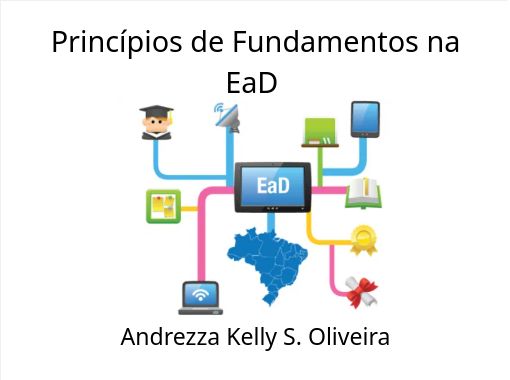 Princípios de Fundamentos na EaD

EaD

Andrezza Kelly S. Oliveira